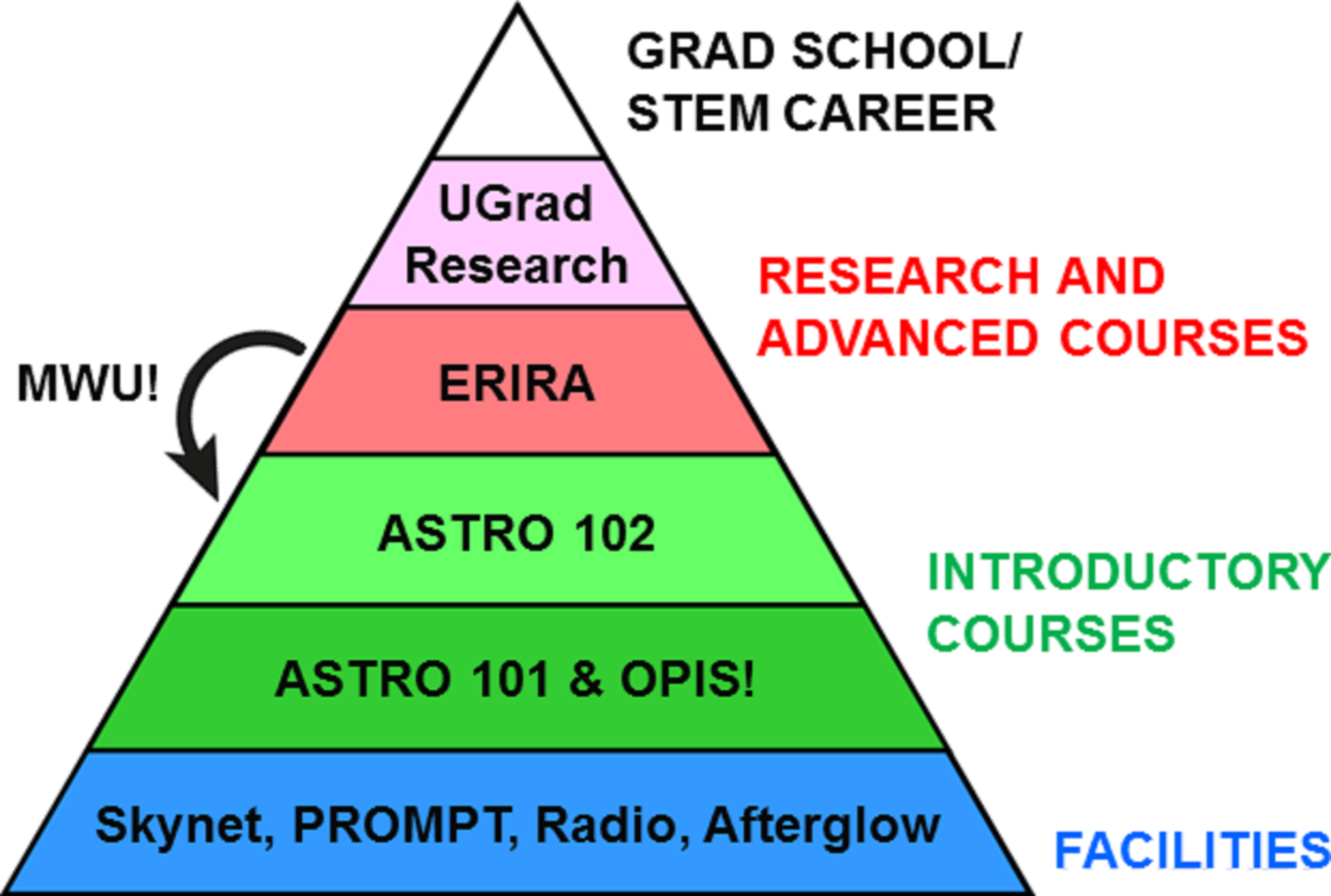 GRAD SCHOOL/
STEM CAREER

UGrad Research

RESEARCH AND ADVANCED COURSES

MWU!

ERIRA

ASTRO 102

INTRODUCTORY COURSES

ASTRO 101 & OPIS!

Skynet, PROMPT, Radio, Afterglow

FACILITIES